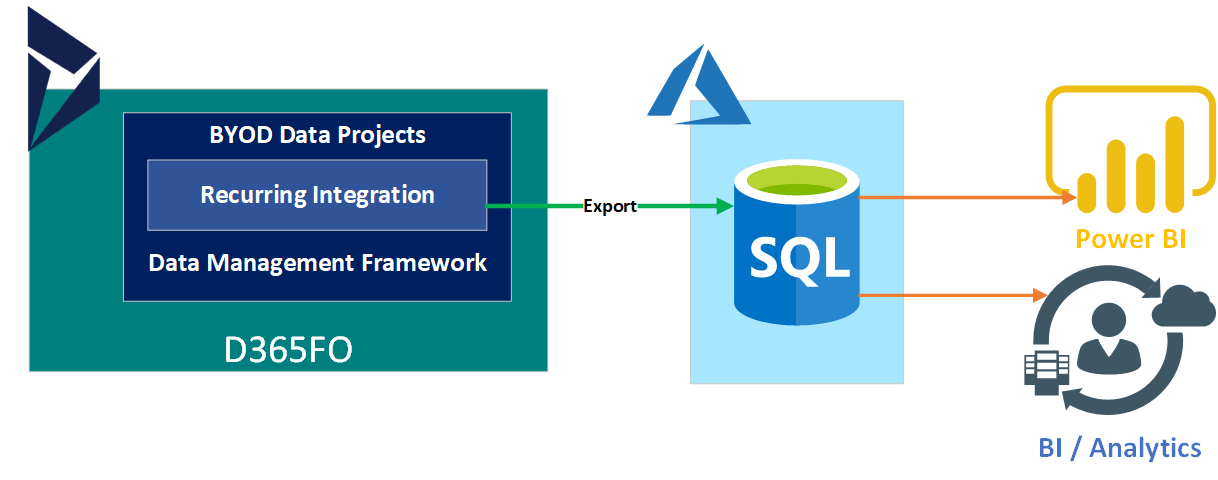 BYOD Data Projects

Recurring Integration

Data Management Framework

D365FO

Export

SQL

Power BI

BI / Analytics